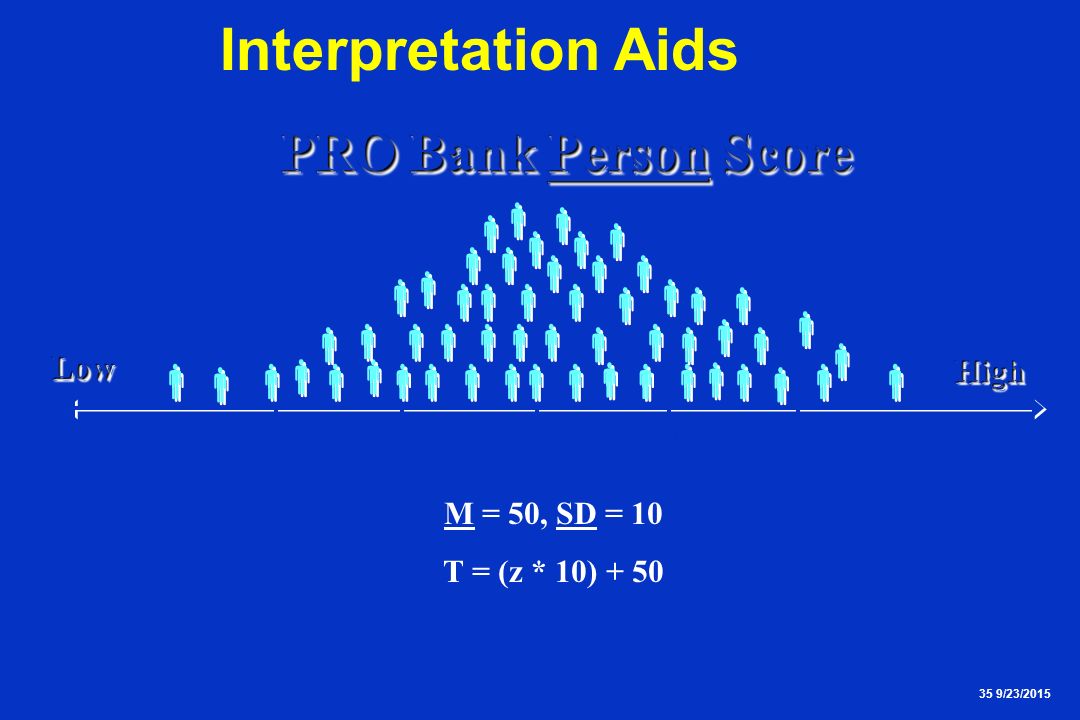 Interpretation Aids

PRO Bank Person Score

Low

High

M = 50, SD = 10

T = (z * 10) + 50

35 9/23/2015